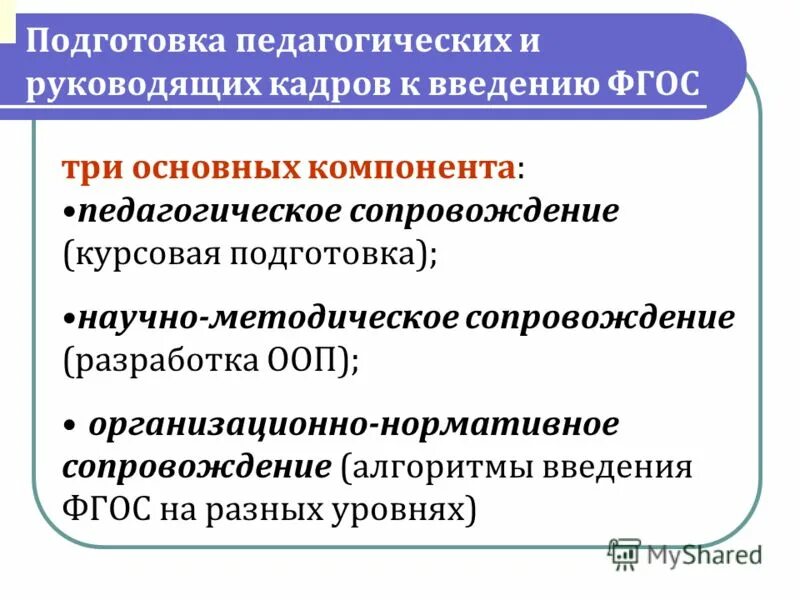 Подготовка педагогических и руководящих кадров к введению ФГОС

три основных компонента:
•педагогическое сопровождение (курсовая подготовка);

•научно-методическое сопровождение (разработка ООП);

• организационно-нормативное сопровождение (алгоритмы введения ФГОС на разных уровнях)

MyShared